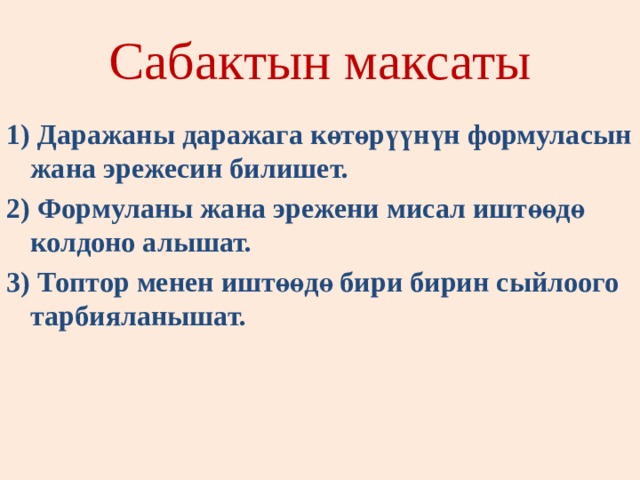 Сабактын максаты

1) Даражаны даражага көтөрүүнүн формуласын жана эрежесин билишет.

2) Формуланы жана эрежени мисал иштөөдө колдоно алышат.

3) Топтор менен иштөөдө бири бирин сыйлоого тарбияланышат.